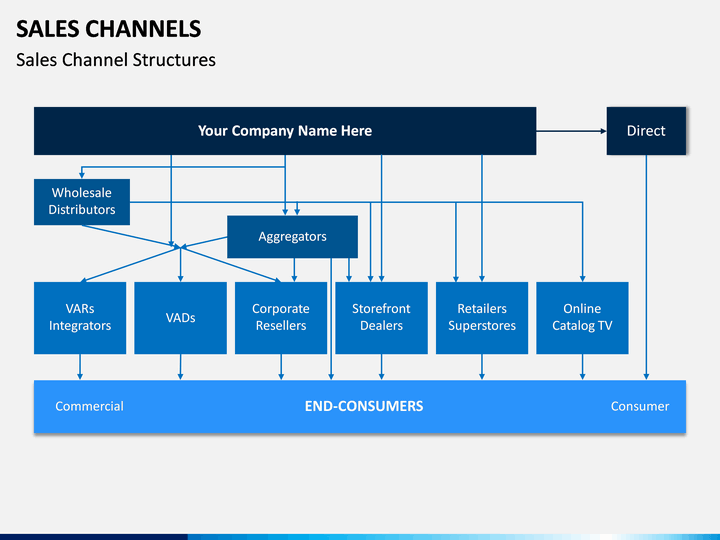 SALES CHANNELS

Sales Channel Structures

Your Company Name Here

Direct

Wholesale Distributors

Aggregators

VARs Integrators

VADs

Corporate Resellers

Storefront Dealers

Retailers Superstores

Online Catalog TV

Commercial

END-CONSUMERS

Consumer